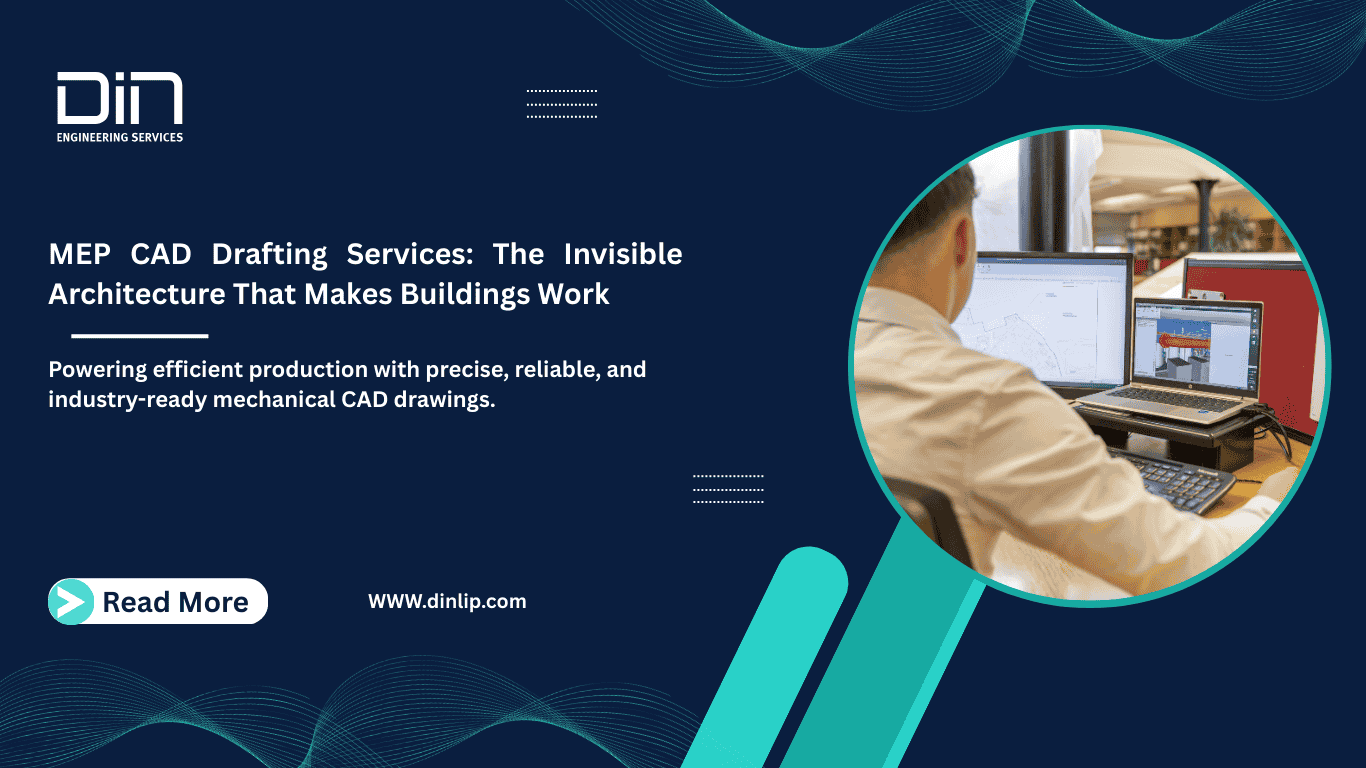 DIN
ENGINEERING SERVICES

MEP CAD Drafting Services: The Invisible Architecture That Makes Buildings Work

Powering efficient production with precise, reliable, and industry-ready mechanical CAD drawings.

Read More

WWW.dinlip.com